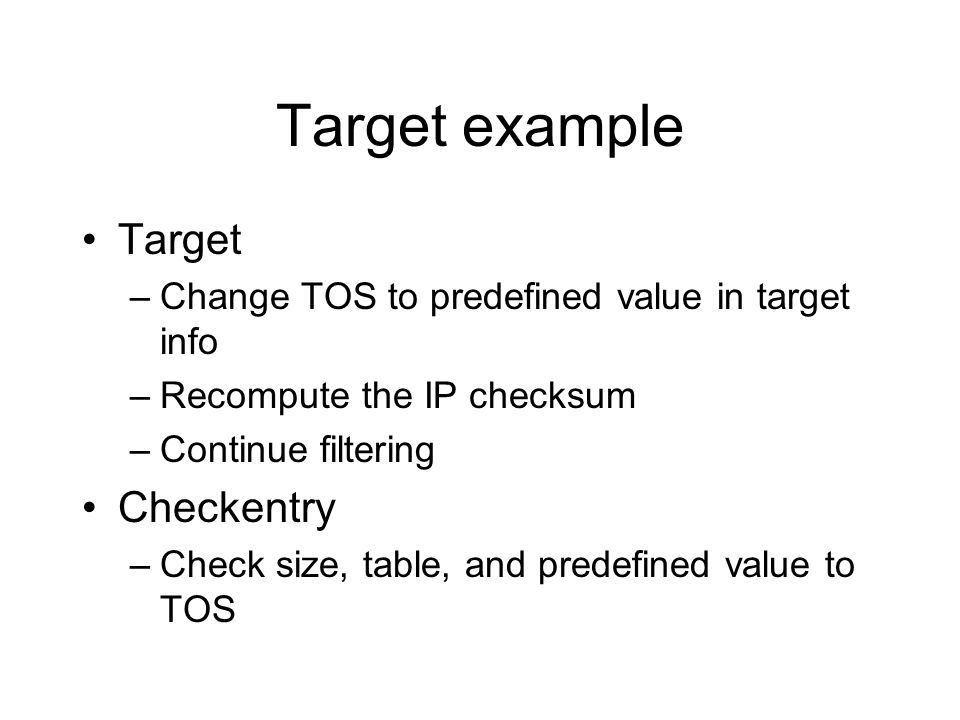 Target example

• Target
– Change TOS to predefined value in target info
– Recompute the IP checksum
– Continue filtering

• Checkentry
– Check size, table, and predefined value to TOS